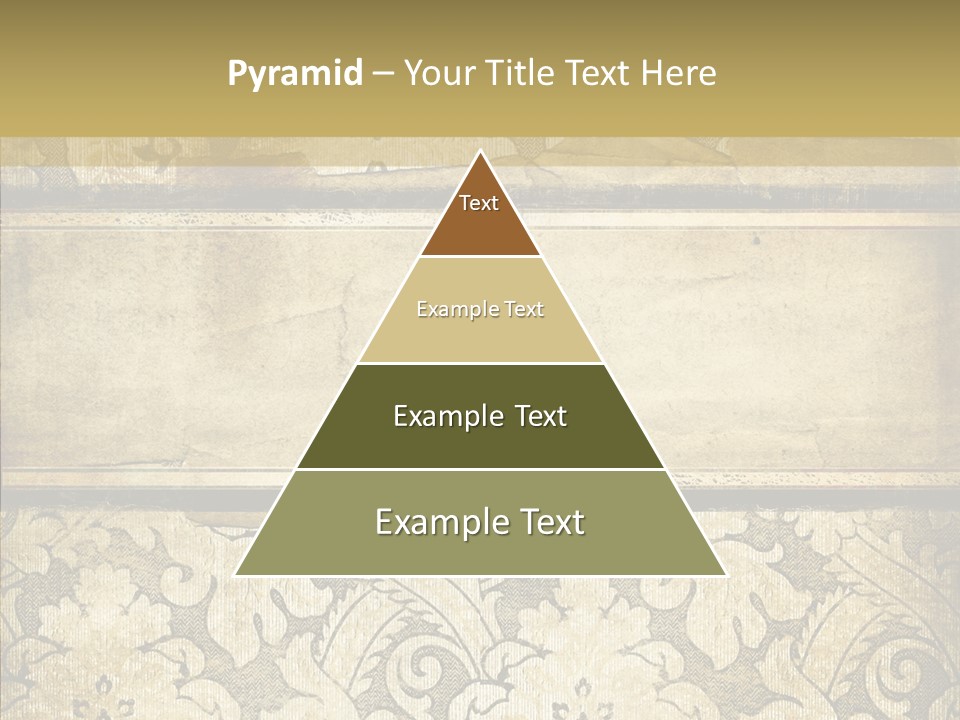 Pyramid – Your Title Text Here

Text

Example Text

Example Text

Example Text